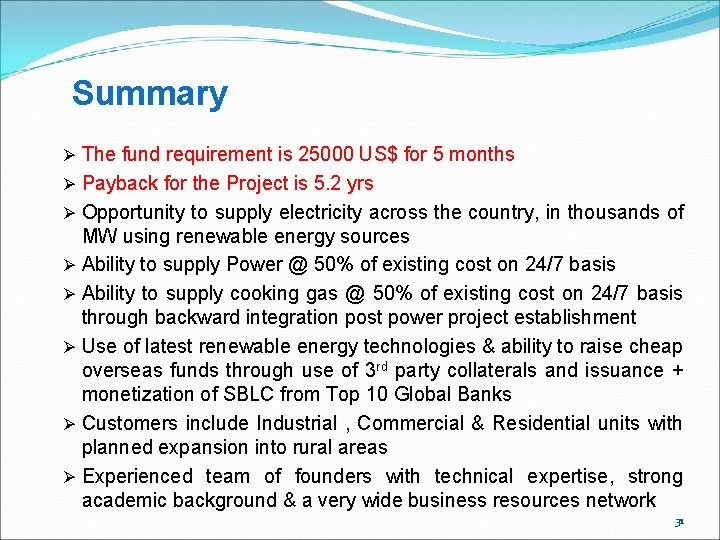 Summary

➢ The fund requirement is 25000 US$ for 5 months

➢ Payback for the Project is 5.2 yrs

➢ Opportunity to supply electricity across the country, in thousands of MW using renewable energy sources

➢ Ability to supply Power @ 50% of existing cost on 24/7 basis

➢ Ability to supply cooking gas @ 50% of existing cost on 24/7 basis through backward integration post power project establishment

➢ Use of latest renewable energy technologies & ability to raise cheap overseas funds through use of 3$^{rd}$ party collaterals and issuance + monetization of SBLC from Top 10 Global Banks

➢ Customers include Industrial , Commercial & Residential units with planned expansion into rural areas

➢ Experienced team of founders with technical expertise, strong academic background & a very wide business resources network

31